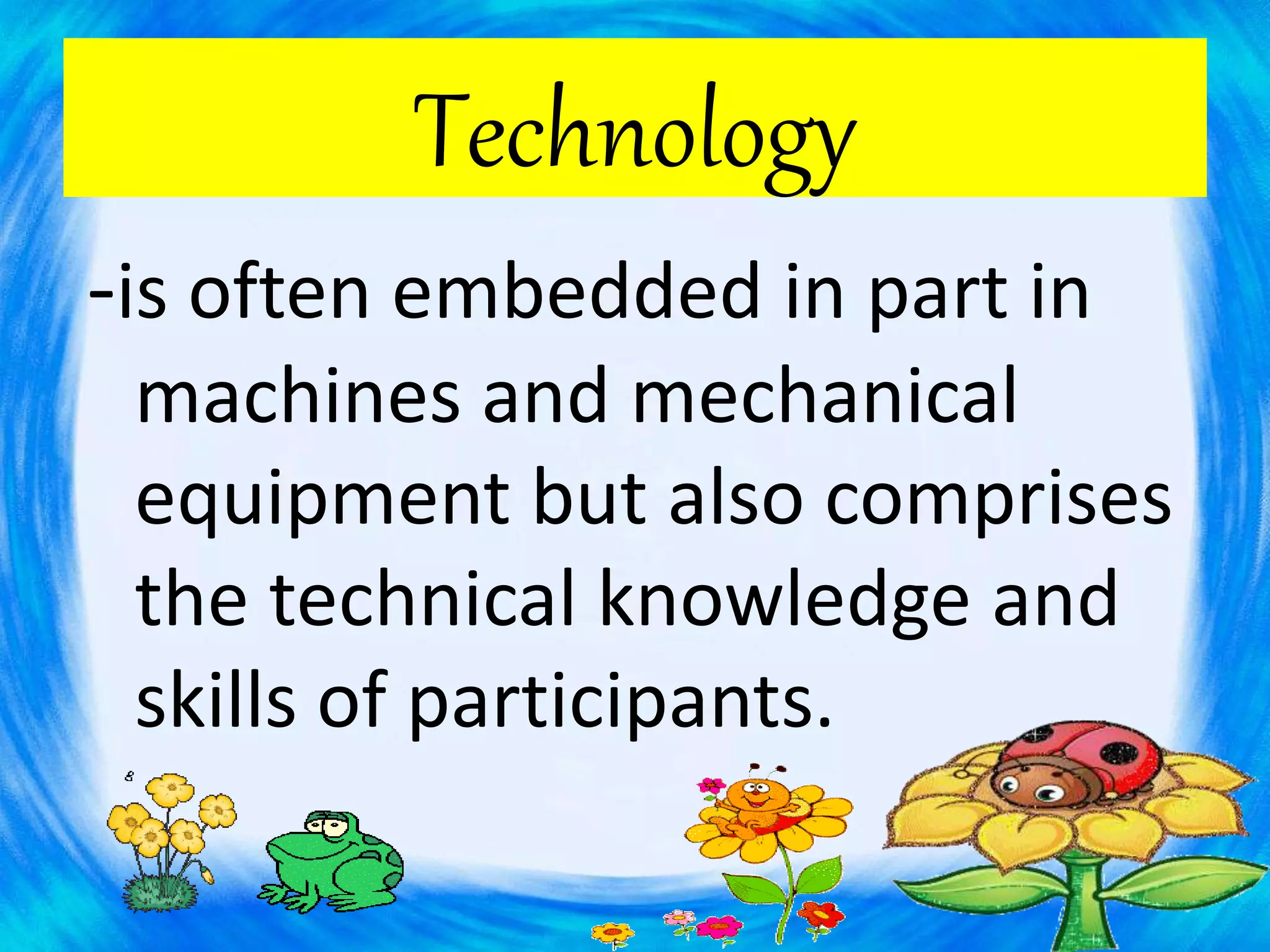 Technology

-is often embedded in part in machines and mechanical equipment but also comprises the technical knowledge and skills of participants.